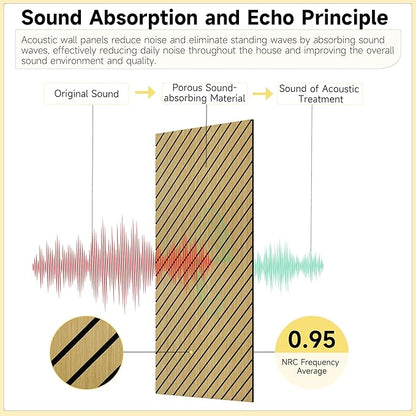 Sound Absorption and Echo Principle

Acoustic wall panels reduce noise and eliminate standing waves by absorbing sound waves, effectively reducing daily noise throughout the house and improving the overall sound environment and quality.

Original Sound

Porous Sound-absorbing Material

Sound of Acoustic Treatment

0.95

NRC Frequency Average